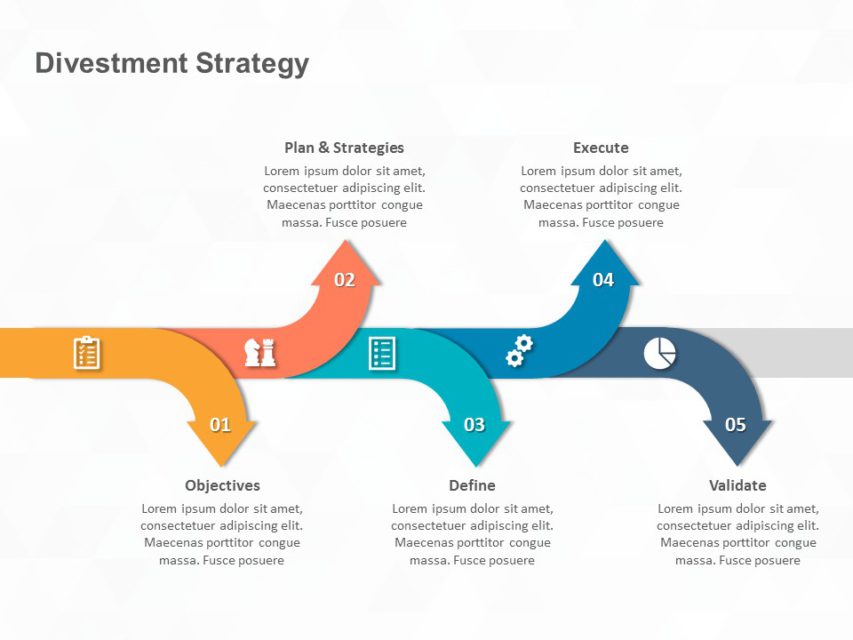 Divestment Strategy

Plan & Strategies
Lorem ipsum dolor sit amet, consectetuer adipiscing elit. Maecenas porttitor congue massa. Fusce posuere

Execute
Lorem ipsum dolor sit amet, consectetuer adipiscing elit. Maecenas porttitor congue massa. Fusce posuere

02

04

01

03

05

Objectives
Lorem ipsum dolor sit amet, consectetuer adipiscing elit. Maecenas porttitor congue massa. Fusce posuere

Define
Lorem ipsum dolor sit amet, consectetuer adipiscing elit. Maecenas porttitor congue massa. Fusce posuere

Validate
Lorem ipsum dolor sit amet, consectetuer adipiscing elit. Maecenas porttitor congue massa. Fusce posuere